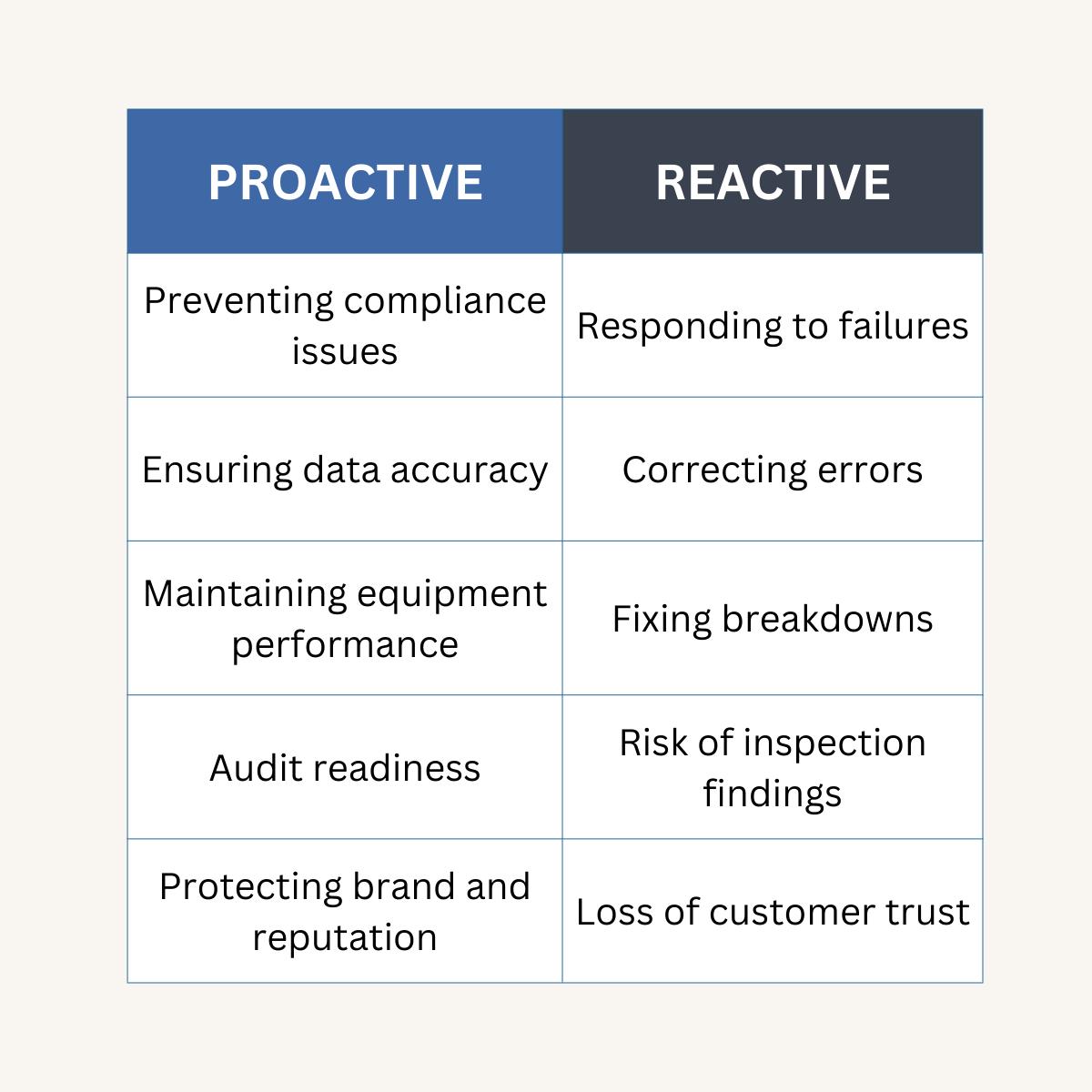 | PROACTIVE | REACTIVE |
|---|---|
| Preventing compliance issues | Responding to failures |
| Ensuring data accuracy | Correcting errors |
| Maintaining equipment performance | Fixing breakdowns |
| Audit readiness | Risk of inspection findings |
| Protecting brand and reputation | Loss of customer trust |